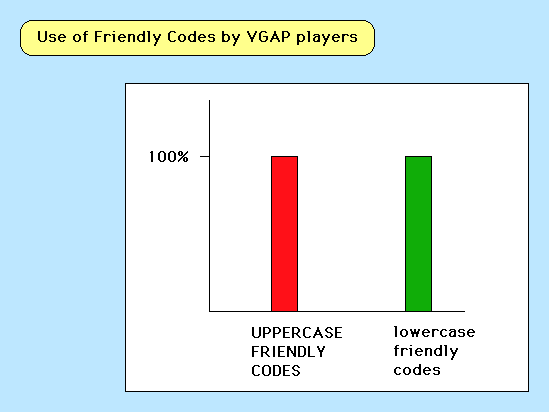 Use of Friendly Codes by VGAP players

100%

UPPERCASE FRIENDLY CODES

lowercase friendly codes